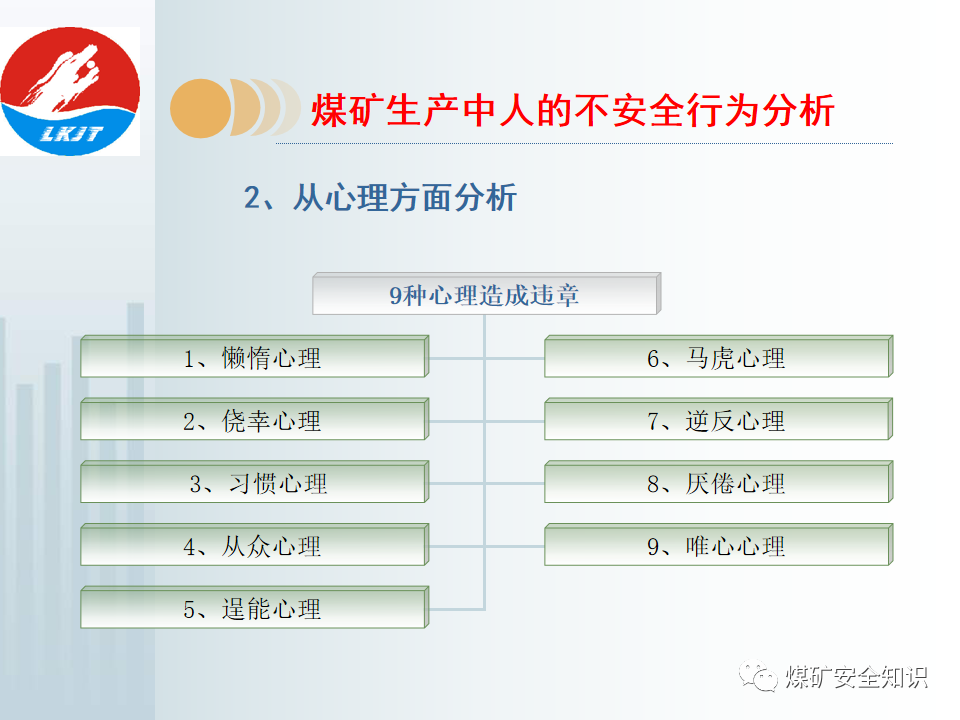 LKJT

煤矿生产中人的不安全行为分析

2、从心理方面分析

9种心理造成违章

1、懒惰心理

2、侥幸心理

3、习惯心理

4、从众心理

5、逞能心理

6、马虎心理

7、逆反心理

8、厌倦心理

9、唯心心理

煤矿安全知识